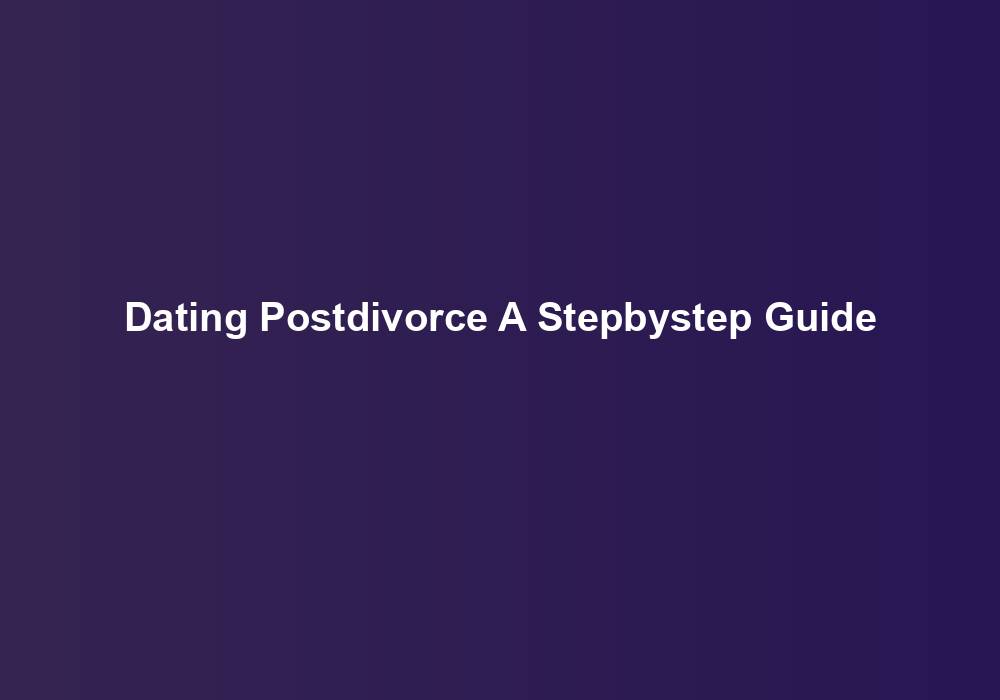 Dating Postdivorce A Stepbystep Guide